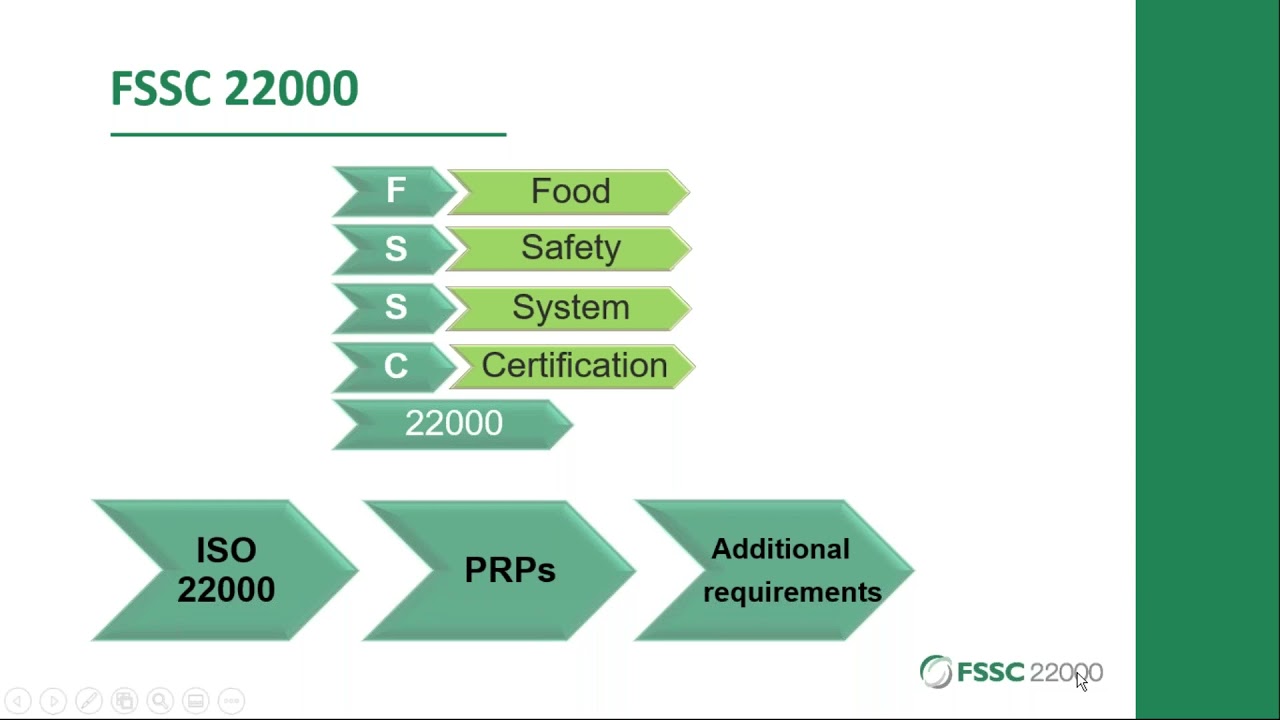 FSSC 22000

F Food
S Safety
S System
C Certification
22000

ISO 22000

PRPs

Additional requirements

FSSC 22000